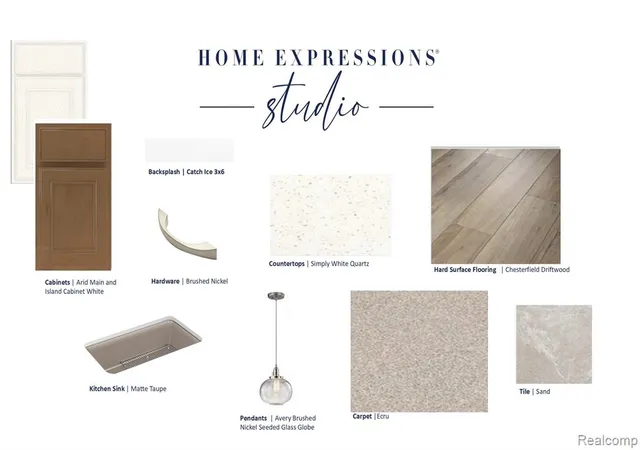 HOME EXPRESSIONS®

studio

Backsplash | Catch Ice 3x6

Cabinets | Arid Main and Island Cabinet White

Hardware | Brushed Nickel

Countertops | Simply White Quartz

Hard Surface Flooring | Chesterfield Driftwood

Kitchen Sink | Matte Taupe

Pendants | Avery Brushed Nickel Seeded Glass Globe

Carpet | Ecru

Tile | Sand

Realcomp